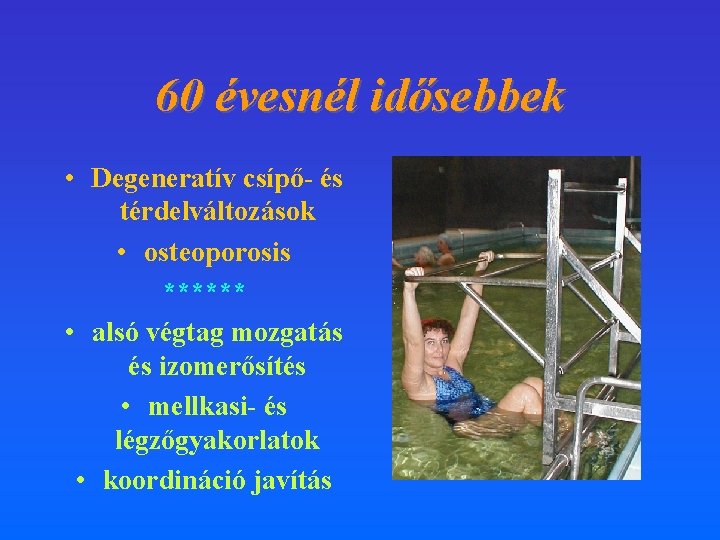 60 évesnél idősebbek

• Degeneratív csípő- és térdelváltozások
• osteoporosis
******
• alsó végtag mozgatás és izomerősítés
• mellkasi- és légzőgyakorlatok
• koordináció javítás